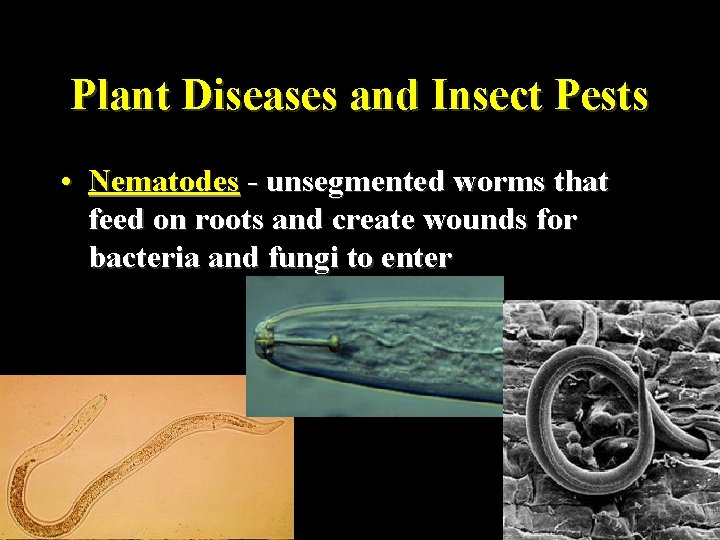 Plant Diseases and Insect Pests

• Nematodes - unsegmented worms that feed on roots and create wounds for bacteria and fungi to enter